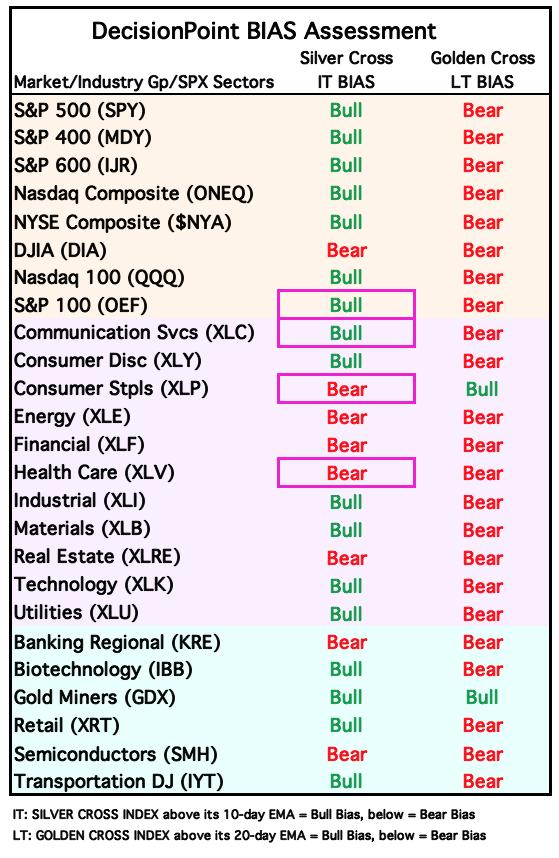 DecisionPoint BIAS Assessment

| Market/Industry Gp/SPX Sectors | Silver Cross IT BIAS | Golden Cross LT BIAS |
|---|---|---|
| S&P 500 (SPY) | Bull | Bear |
| S&P 400 (MDY) | Bull | Bear |
| S&P 600 (IJR) | Bull | Bear |
| Nasdaq Composite (ONEQ) | Bull | Bear |
| NYSE Composite ($NYA) | Bull | Bear |
| DJIA (DIA) | Bear | Bear |
| Nasdaq 100 (QQQ) | Bull | Bear |
| S&P 100 (OEF) | Bull | Bear |
| Communication Svcs (XLC) | Bull | Bear |
| Consumer Disc (XLY) | Bull | Bear |
| Consumer Stpls (XLP) | Bear | Bull |
| Energy (XLE) | Bear | Bear |
| Financial (XLF) | Bear | Bear |
| Health Care (XLV) | Bear | Bear |
| Industrial (XLI) | Bull | Bear |
| Materials (XLB) | Bull | Bear |
| Real Estate (XLRE) | Bear | Bear |
| Technology (XLK) | Bull | Bear |
| Utilities (XLU) | Bull | Bear |
| Banking Regional (KRE) | Bear | Bear |
| Biotechnology (IBB) | Bull | Bear |
| Gold Miners (GDX) | Bull | Bull |
| Retail (XRT) | Bull | Bear |
| Semiconductors (SMH) | Bear | Bear |
| Transportation DJ (IYT) | Bull | Bear |

IT: SILVER CROSS INDEX above its 10-day EMA = Bull Bias, below = Bear Bias
LT: GOLDEN CROSS INDEX above its 20-day EMA = Bull Bias, below = Bear Bias